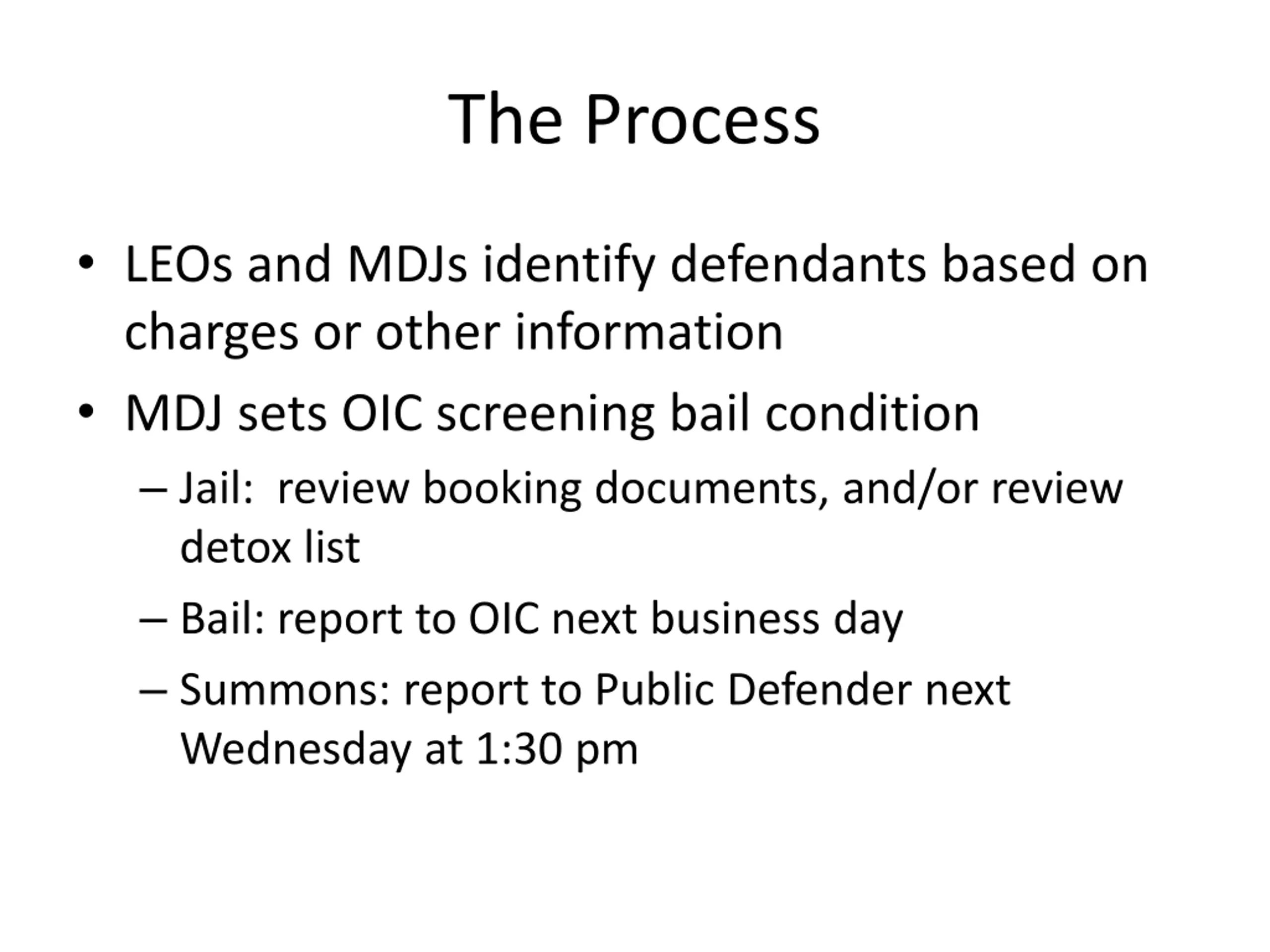 The Process

• LEOs and MDJs identify defendants based on charges or other information
• MDJ sets OIC screening bail condition
– Jail: review booking documents, and/or review detox list
– Bail: report to OIC next business day
– Summons: report to Public Defender next Wednesday at 1:30 pm